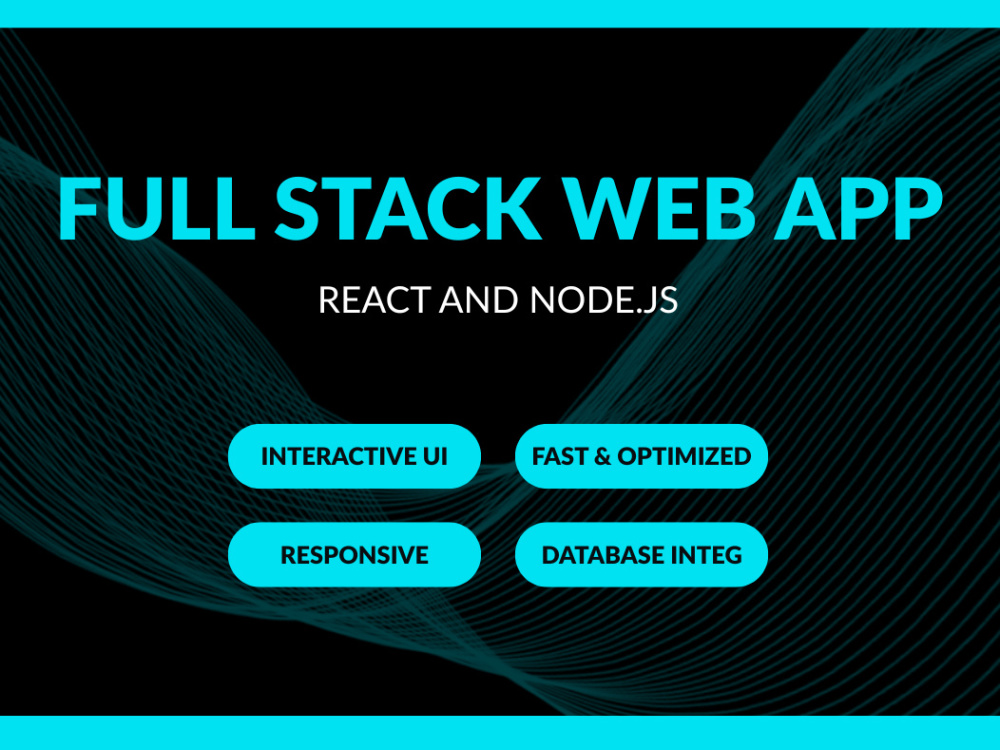 FULL STACK WEB APP

REACT AND NODE.JS

INTERACTIVE UI

FAST & OPTIMIZED

RESPONSIVE

DATABASE INTEG